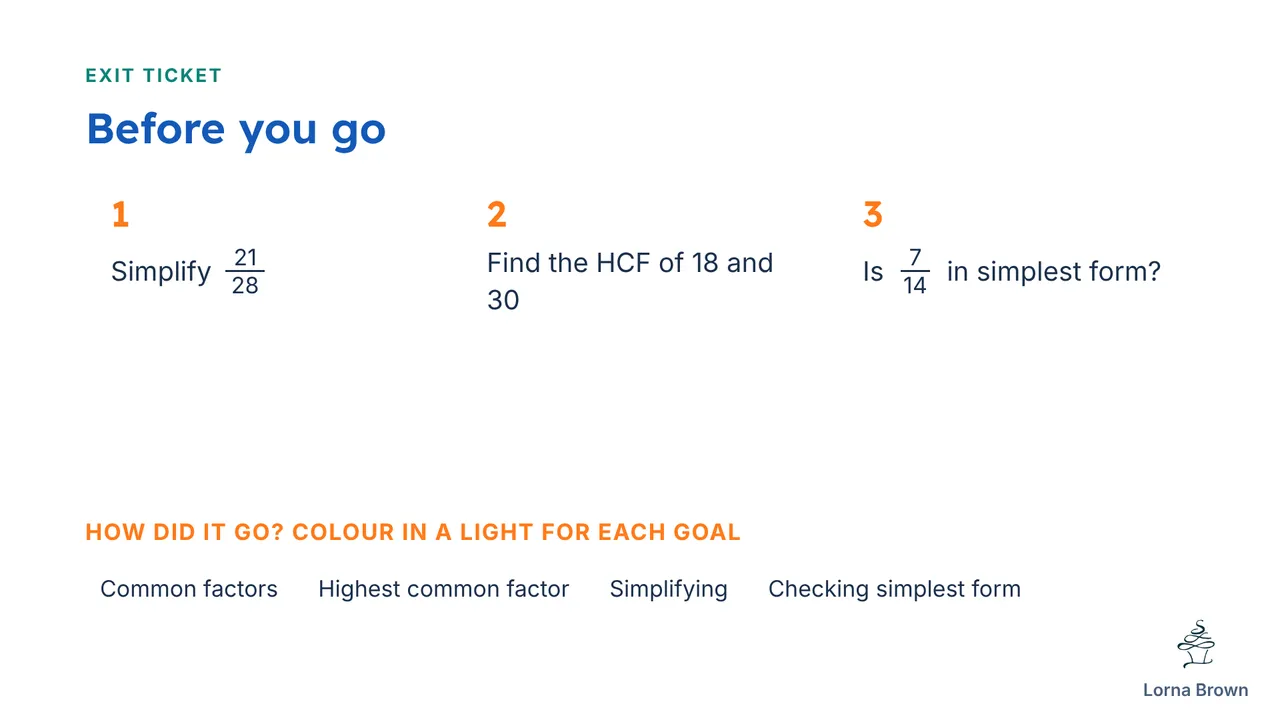 EXIT TICKET

Before you go

1

Simplify $\frac{21}{28}$

2

Find the HCF of 18 and 30

3

Is $\frac{7}{14}$ in simplest form?

HOW DID IT GO? COLOUR IN A LIGHT FOR EACH GOAL

Common factors

Highest common factor

Simplifying

Checking simplest form

Lorna Brown